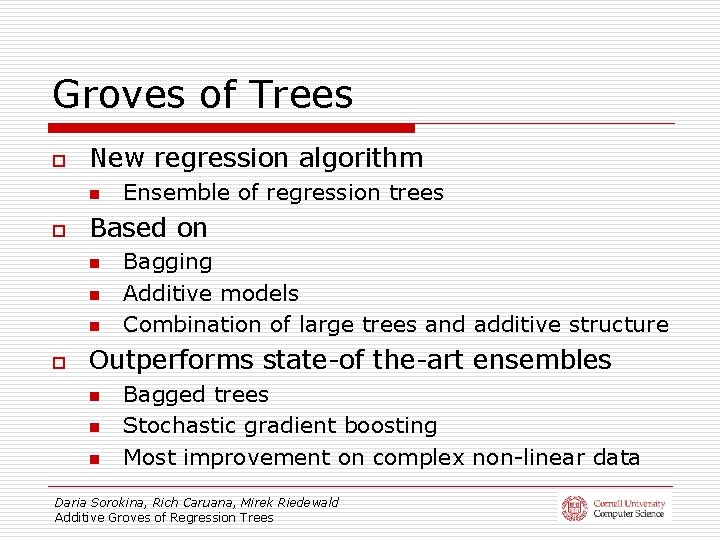 Groves of Trees

New regression algorithm
Ensemble of regression trees

Based on
Bagging
Additive models
Combination of large trees and additive structure

Outperforms state-of the-art ensembles
Bagged trees
Stochastic gradient boosting
Most improvement on complex non-linear data

Daria Sorokina, Rich Caruana, Mirek Riedewald
Additive Groves of Regression Trees

Cornell University
Computer Science